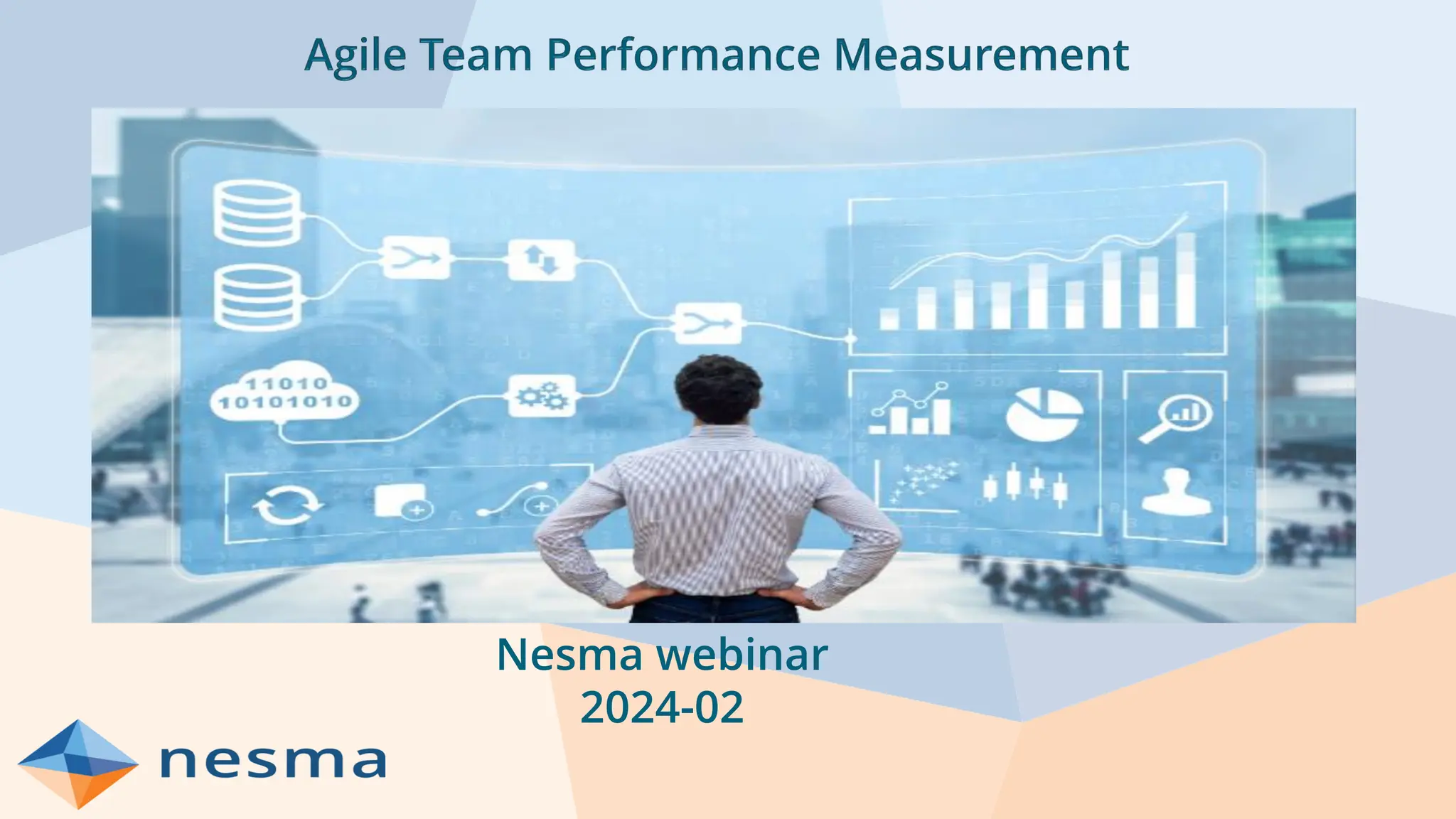 Agile Team Performance Measurement

11010
10101010

Nesma webinar
2024-02

nesma